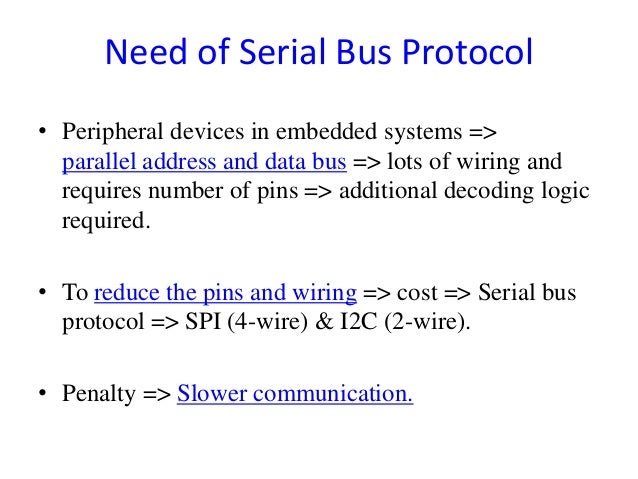 Need of Serial Bus Protocol

• Peripheral devices in embedded systems => parallel address and data bus => lots of wiring and requires number of pins => additional decoding logic required.

• To reduce the pins and wiring => cost => Serial bus protocol => SPI (4-wire) & I2C (2-wire).

• Penalty => Slower communication.